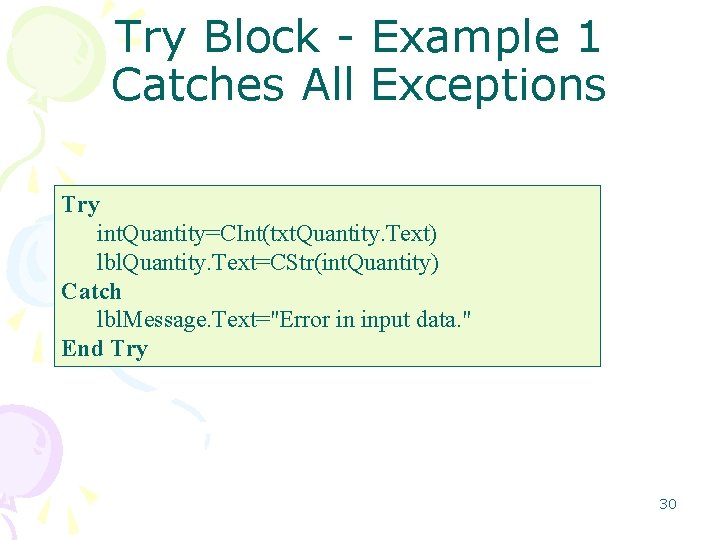 Try Block - Example 1
Catches All Exceptions

Try
intQuantity=CInt(txtQuantity.Text)
lblQuantity.Text=CStr(intQuantity)
Catch
lblMessage.Text="Error in input data."
End Try

30